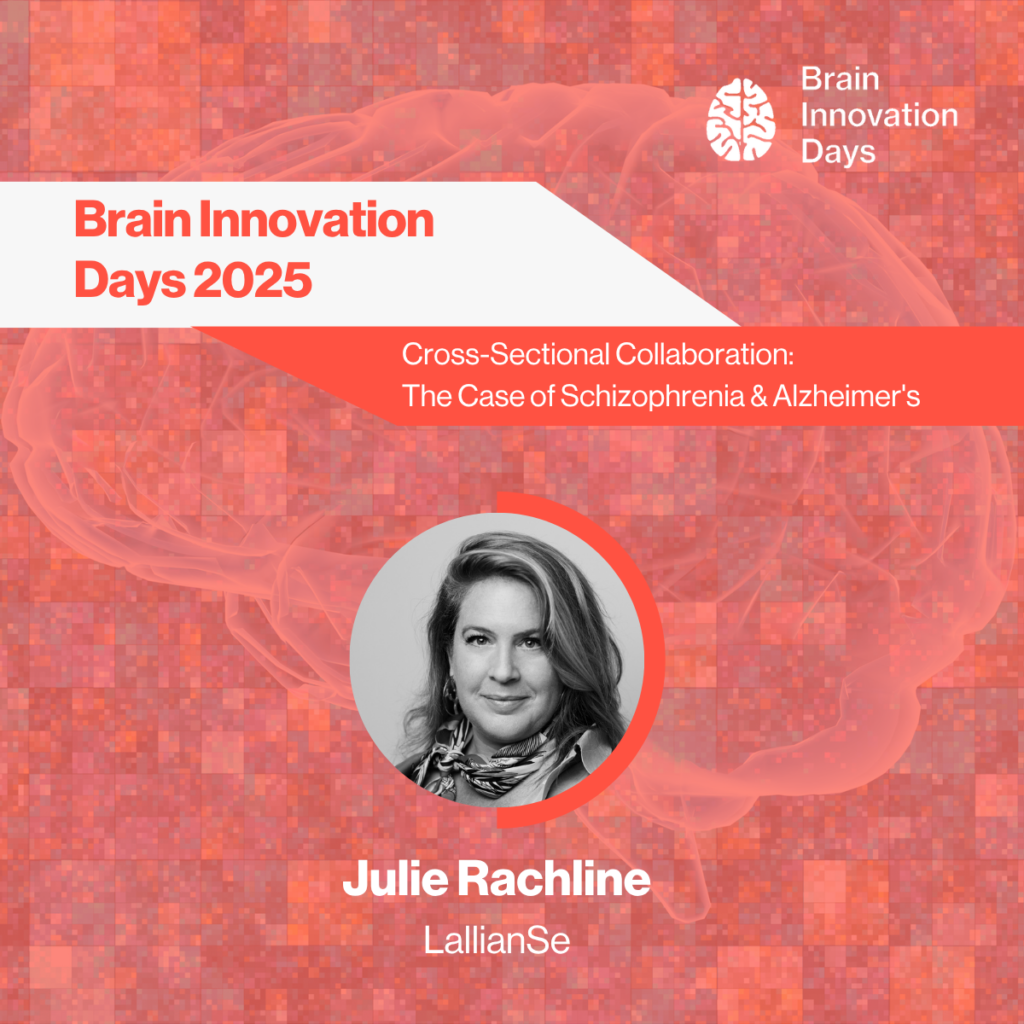 Brain Innovation Days

Brain Innovation Days 2025

Cross-Sectional Collaboration: The Case of Schizophrenia & Alzheimer's

Julie Rachline

LallianSe